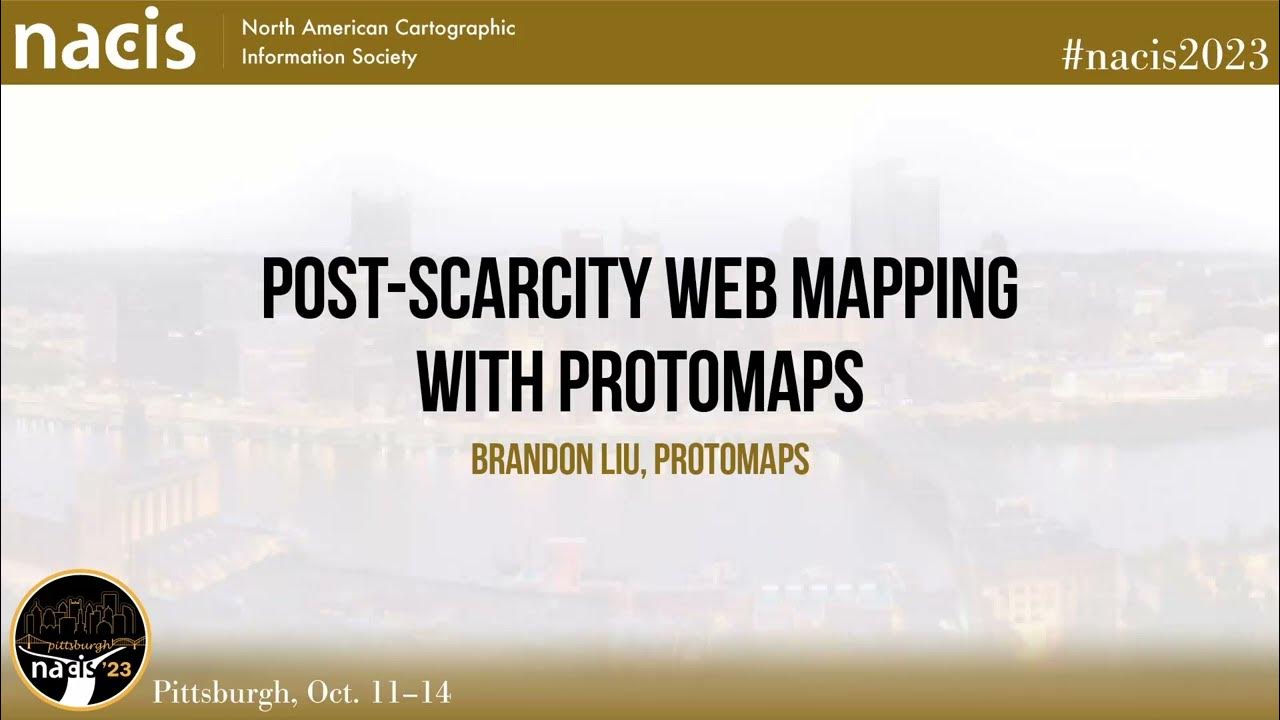 nacis North American Cartographic Information Society

#nacis2023

POST-SCARCITY WEB MAPPING WITH PROTOMAPS

BRANDON LIU, PROTOMAPS

pittsburgh
nacis '23

Pittsburgh, Oct. 11–14